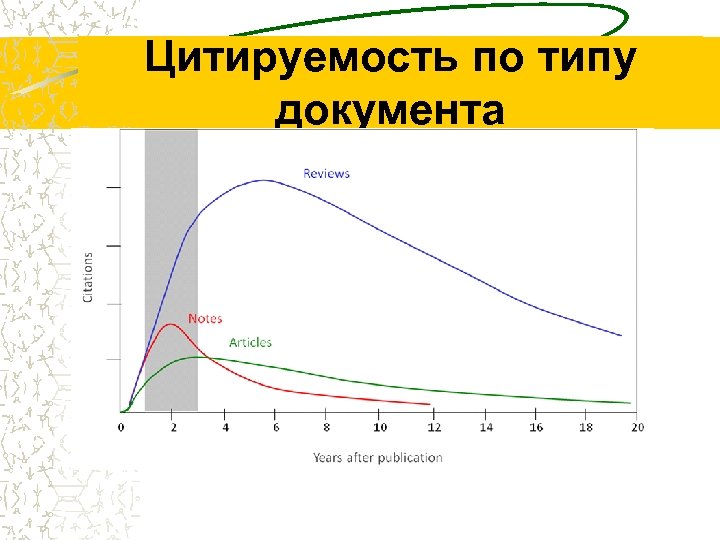 Цитируемость по типу документа

Reviews

Notes

Articles

Citations

0 2 4 6 8 10 12 14 16 18 20

Years after publication